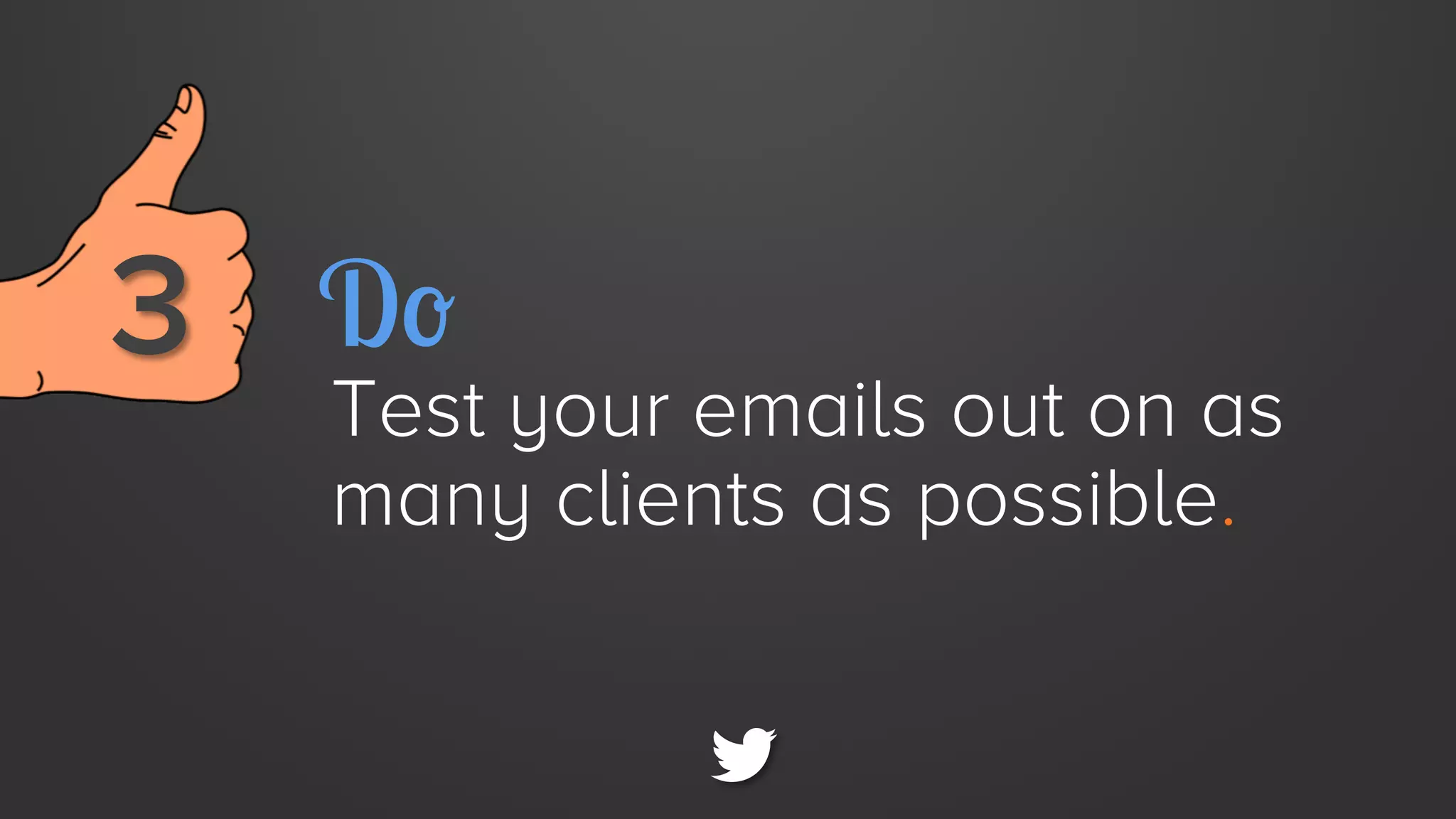 3

Do

Test your emails out on as many clients as possible.